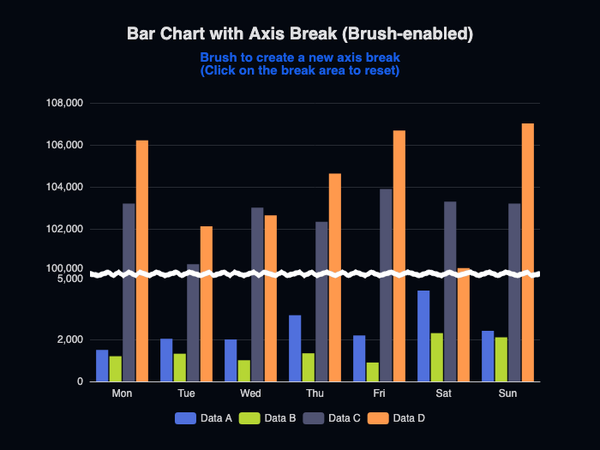 Bar Chart with Axis Break (Brush-enabled)

Brush to create a new axis break
(Click on the break area to reset)

108,000
106,000
104,000
102,000
100,000
5,000
2,000
0

Mon
Tue
Wed
Thu
Fri
Sat
Sun

Data A
Data B
Data C
Data D